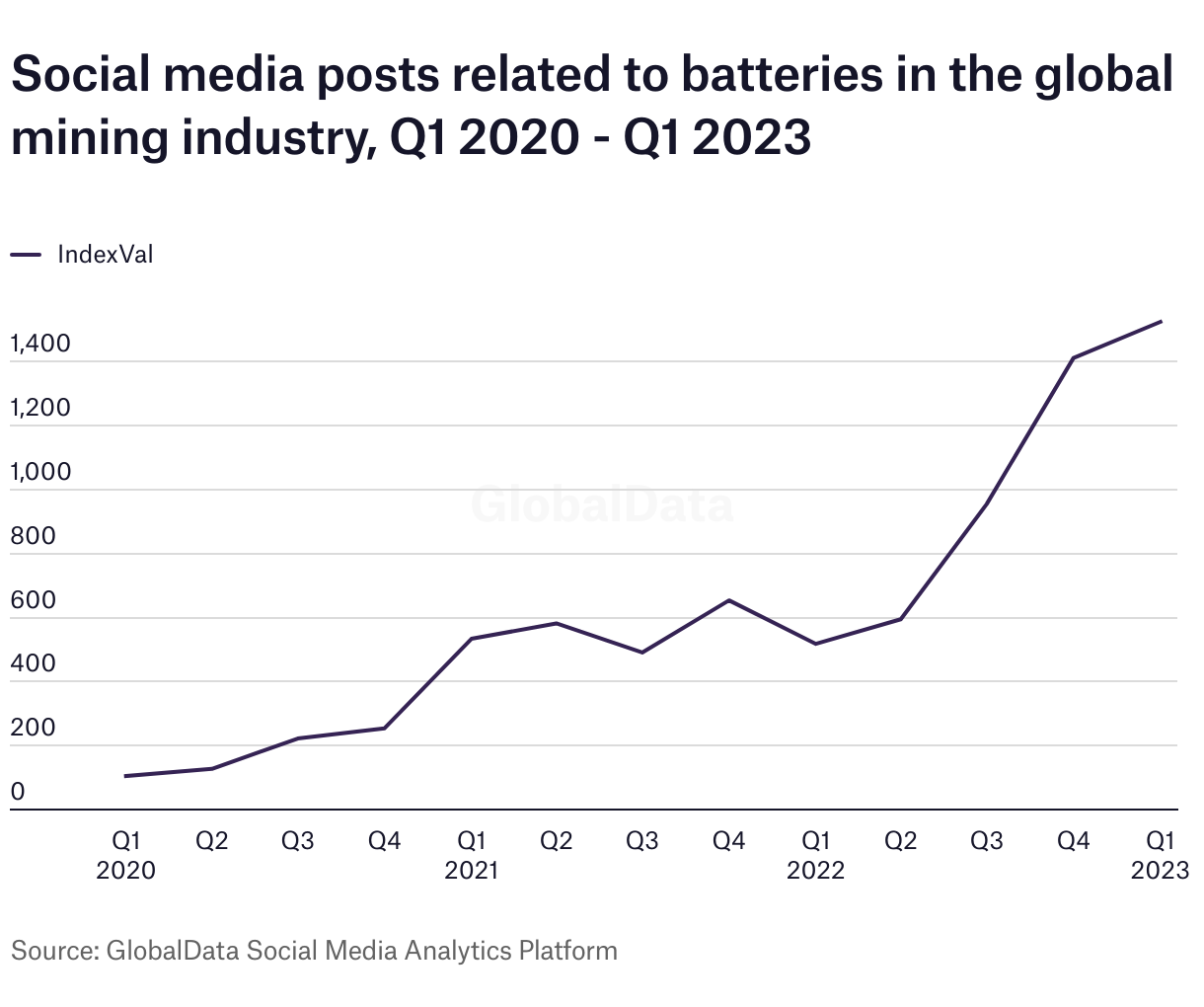 Social media posts related to batteries in the global mining industry, Q1 2020 - Q1 2023

IndexVal

1,400
1,200
1,000
800
600
400
200
0

GlobalData

Q1 2020
Q2
Q3
Q4
Q1 2021
Q2
Q3
Q4
Q1 2022
Q2
Q3
Q4
Q1 2023

Source: GlobalData Social Media Analytics Platform